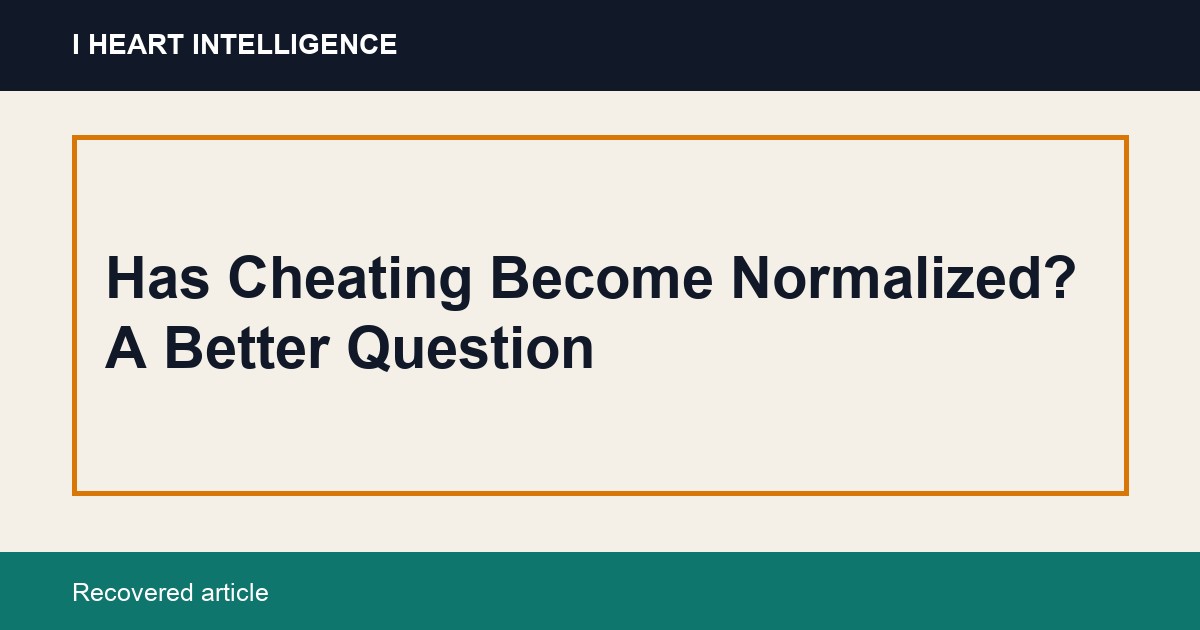 I HEART INTELLIGENCE

Has Cheating Become Normalized? A Better Question

Recovered article